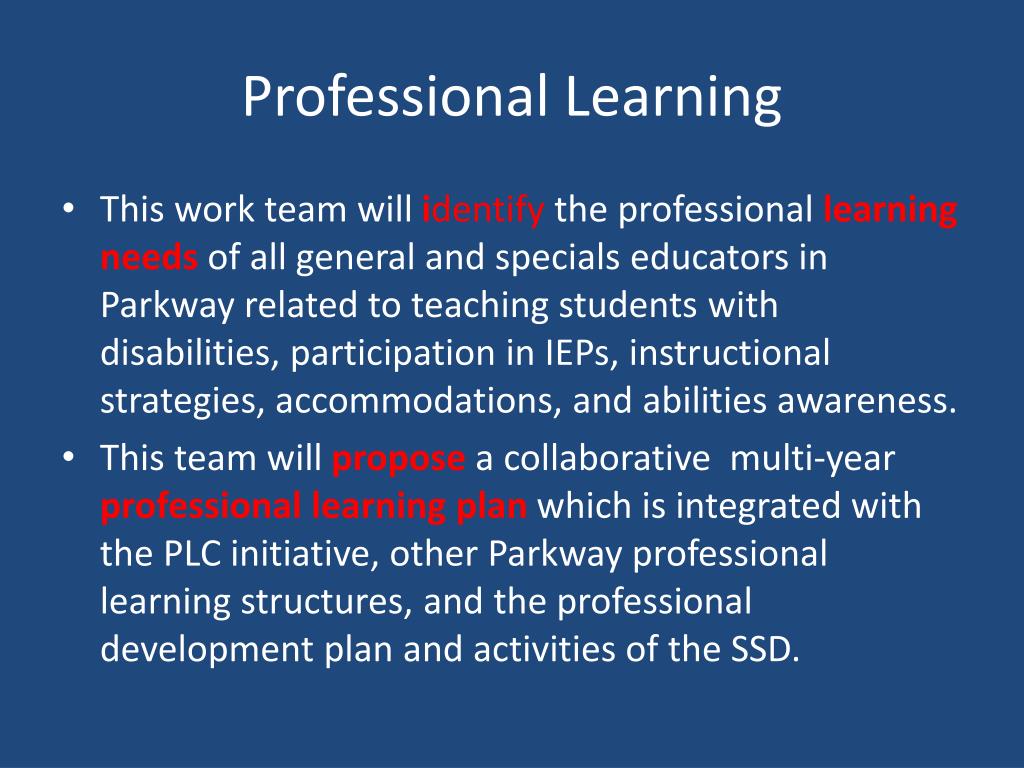 Professional Learning

• This work team will identify the professional learning needs of all general and specials educators in Parkway related to teaching students with disabilities, participation in IEPs, instructional strategies, accommodations, and abilities awareness.
• This team will propose a collaborative multi-year professional learning plan which is integrated with the PLC initiative, other Parkway professional learning structures, and the professional development plan and activities of the SSD.